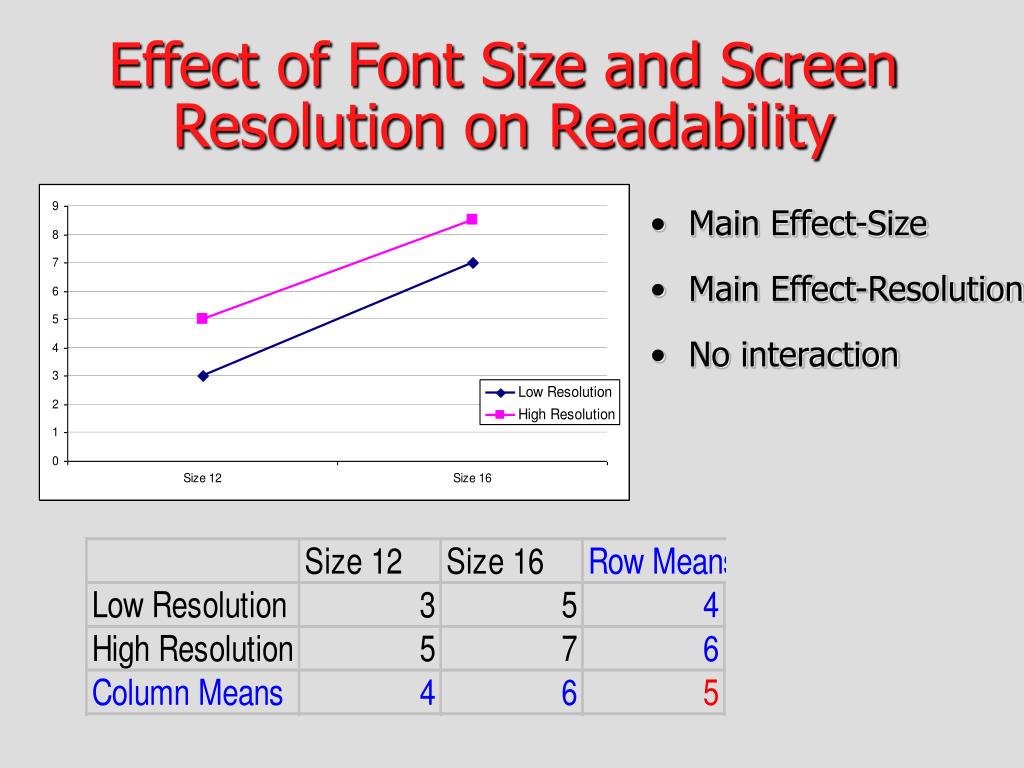 Effect of Font Size and Screen Resolution on Readability

9
8
7
6
5
4
3
2
1
0

Low Resolution
High Resolution

Size 12
Size 16

• Main Effect-Size
• Main Effect-Resolution
• No interaction

| | Size 12 | Size 16 | Row Means |
|---|---|---|---|
| Low Resolution | 3 | 5 | 4 |
| High Resolution | 5 | 7 | 6 |
| Column Means | 4 | 6 | 5 |